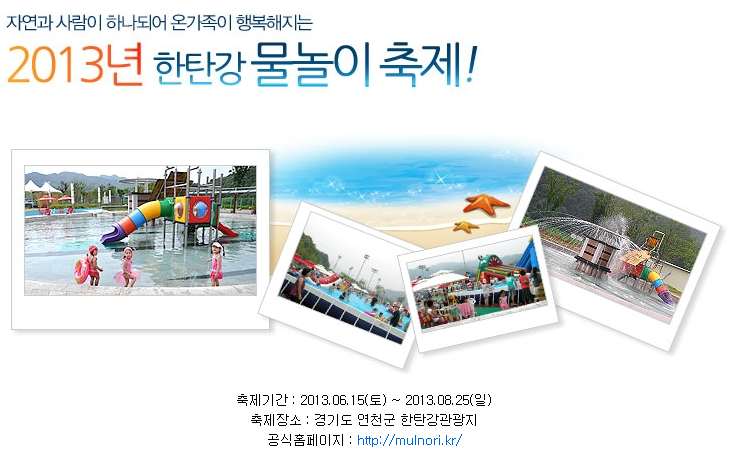 자연과 사람이 하나되어 온가족이 행복해지는

2013년 한탄강 물놀이 축제!

축제기간 : 2013.06.15(토) ~ 2013.08.25(일)
축제장소 : 경기도 연천군 한탄강관광지
공식홈페이지 : http://mulnori.kr/